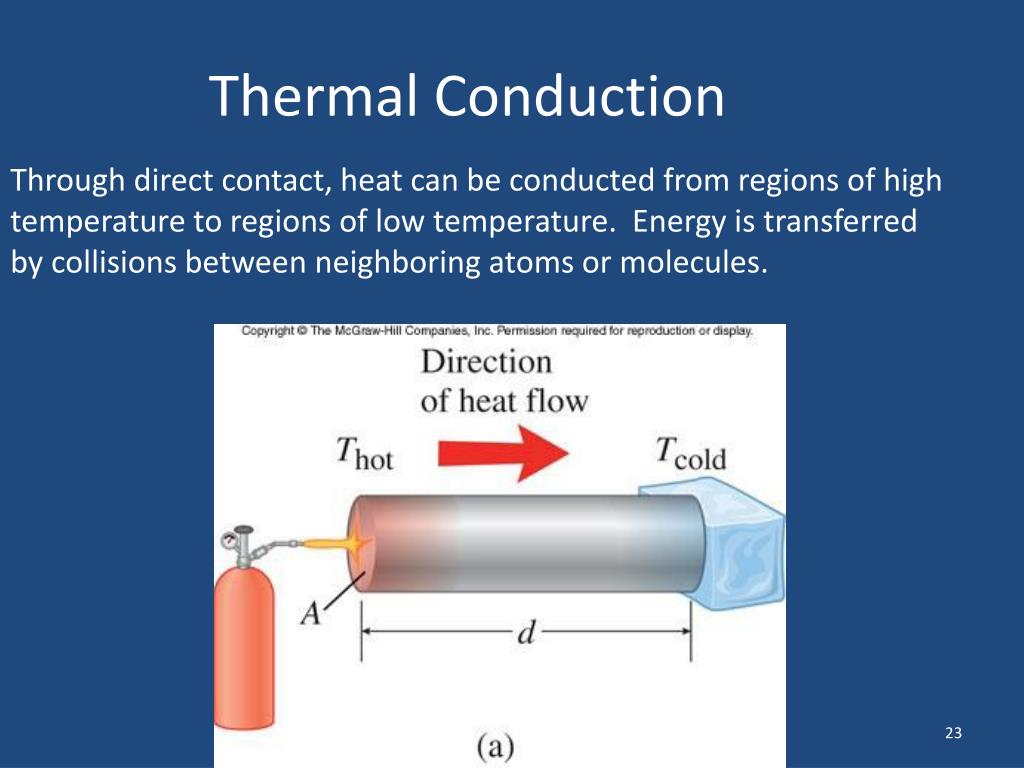 Thermal Conduction

Through direct contact, heat can be conducted from regions of high temperature to regions of low temperature. Energy is transferred by collisions between neighboring atoms or molecules.

Copyright © The McGraw-Hill Companies, Inc. Permission required for reproduction or display.

Direction of heat flow

$T_{\text{hot}}$

$T_{\text{cold}}$

$A$

$d$

(a)

23